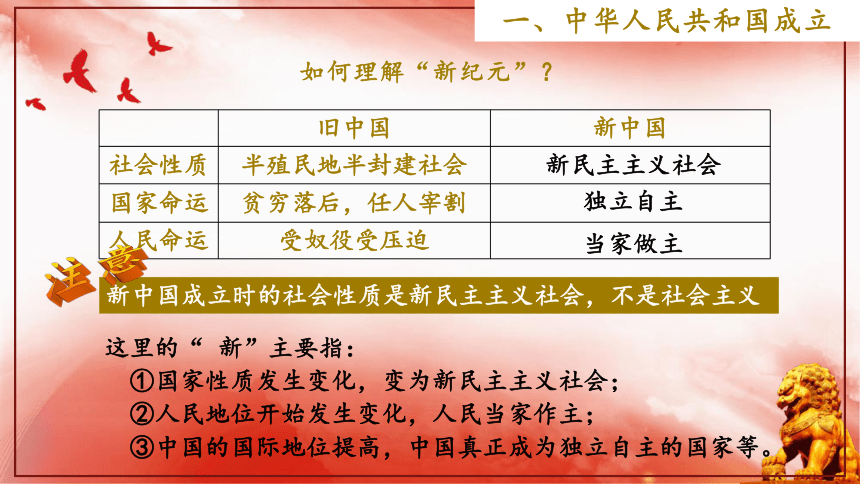 一、中华人民共和国成立

如何理解“新纪元”？

| | 旧中国 | 新中国 |
|---|---|---|
| 社会性质 | 半殖民地半封建社会 | 新民主主义社会 |
| 国家命运 | 贫穷落后，任人宰割 | 独立自主 |
| 人民命运 | 受奴役受压迫 | 当家做主 |

注意

新中国成立时的社会性质是新民主主义社会，不是社会主义

这里的“ 新”主要指：
①国家性质发生变化，变为新民主主义社会；
②人民地位开始发生变化，人民当家作主；
③中国的国际地位提高，中国真正成为独立自主的国家等。